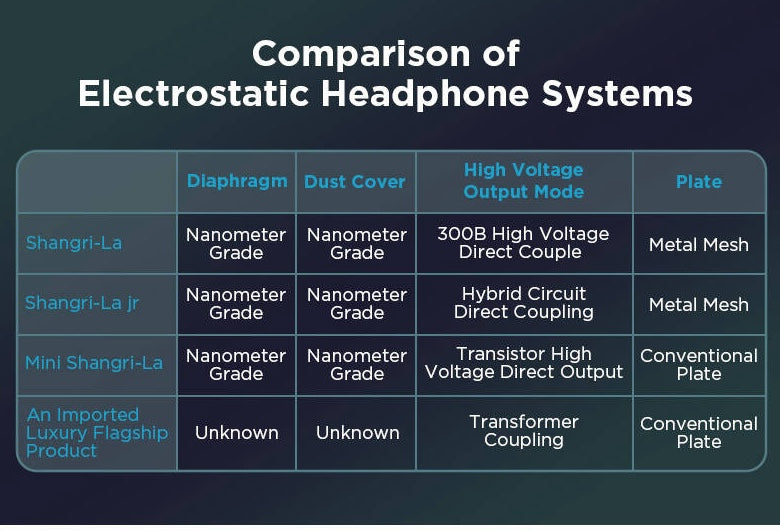 Comparison of Electrostatic Headphone Systems

| | Diaphragm | Dust Cover | High Voltage Output Mode | Plate |
|---|---|---|---|---|
| Shangri-La | Nanometer Grade | Nanometer Grade | 300B High Voltage Direct Couple | Metal Mesh |
| Shangri-La jr | Nanometer Grade | Nanometer Grade | Hybrid Circuit Direct Coupling | Metal Mesh |
| Mini Shangri-La | Nanometer Grade | Nanometer Grade | Transistor High Voltage Direct Output | Conventional Plate |
| An Imported Luxury Flagship Product | Unknown | Unknown | Transformer Coupling | Conventional Plate |